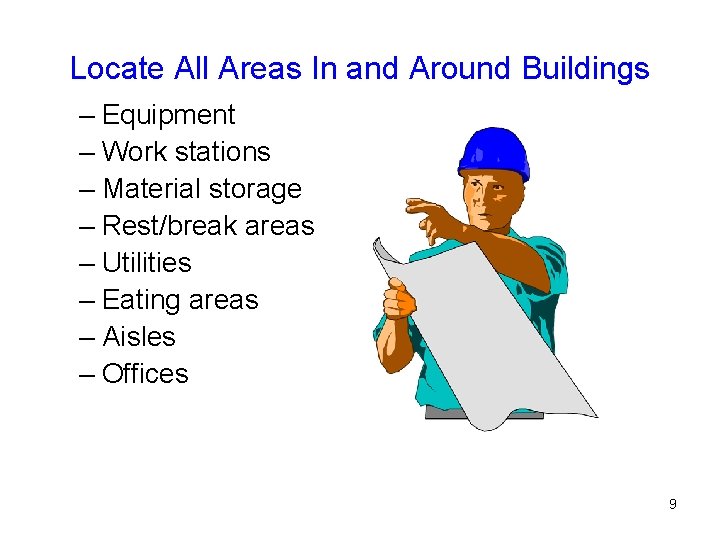 Locate All Areas In and Around Buildings

– Equipment
– Work stations
– Material storage
– Rest/break areas
– Utilities
– Eating areas
– Aisles
– Offices

9